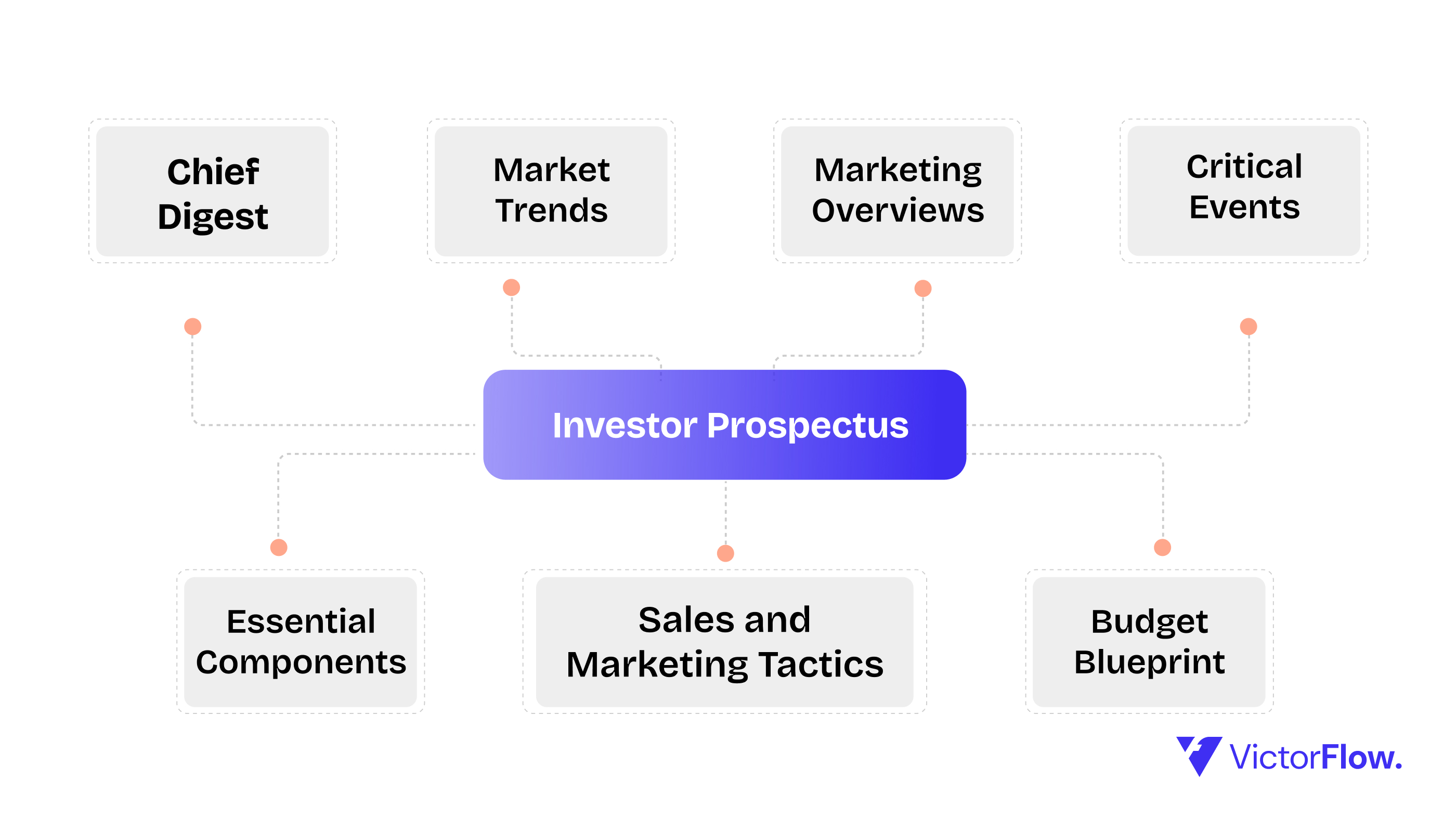 Chief Digest

Market Trends

Marketing Overviews

Critical Events

Investor Prospectus

Essential Components

Sales and Marketing Tactics

Budget Blueprint

VictorFlow.